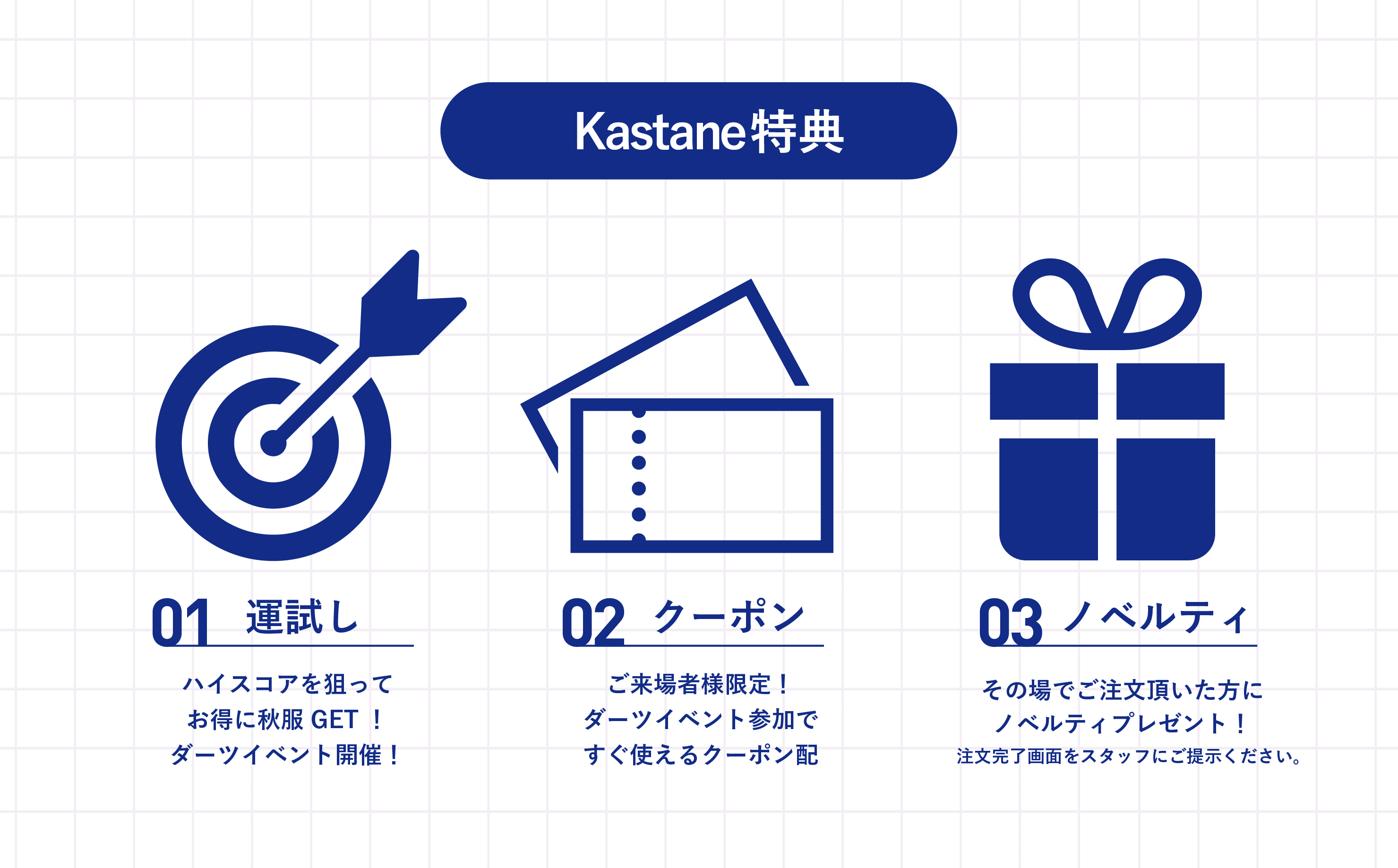 Kastane特典

01 運試し

ハイスコアを狙って
お得に秋服 GET ！
ダーツイベント開催！

02 クーポン

ご来場者様限定！
ダーツイベント参加で
すぐ使えるクーポン配

03 ノベルティ

その場でご注文頂いた方に
ノベルティプレゼント！
注文完了画面をスタッフにご提示ください。